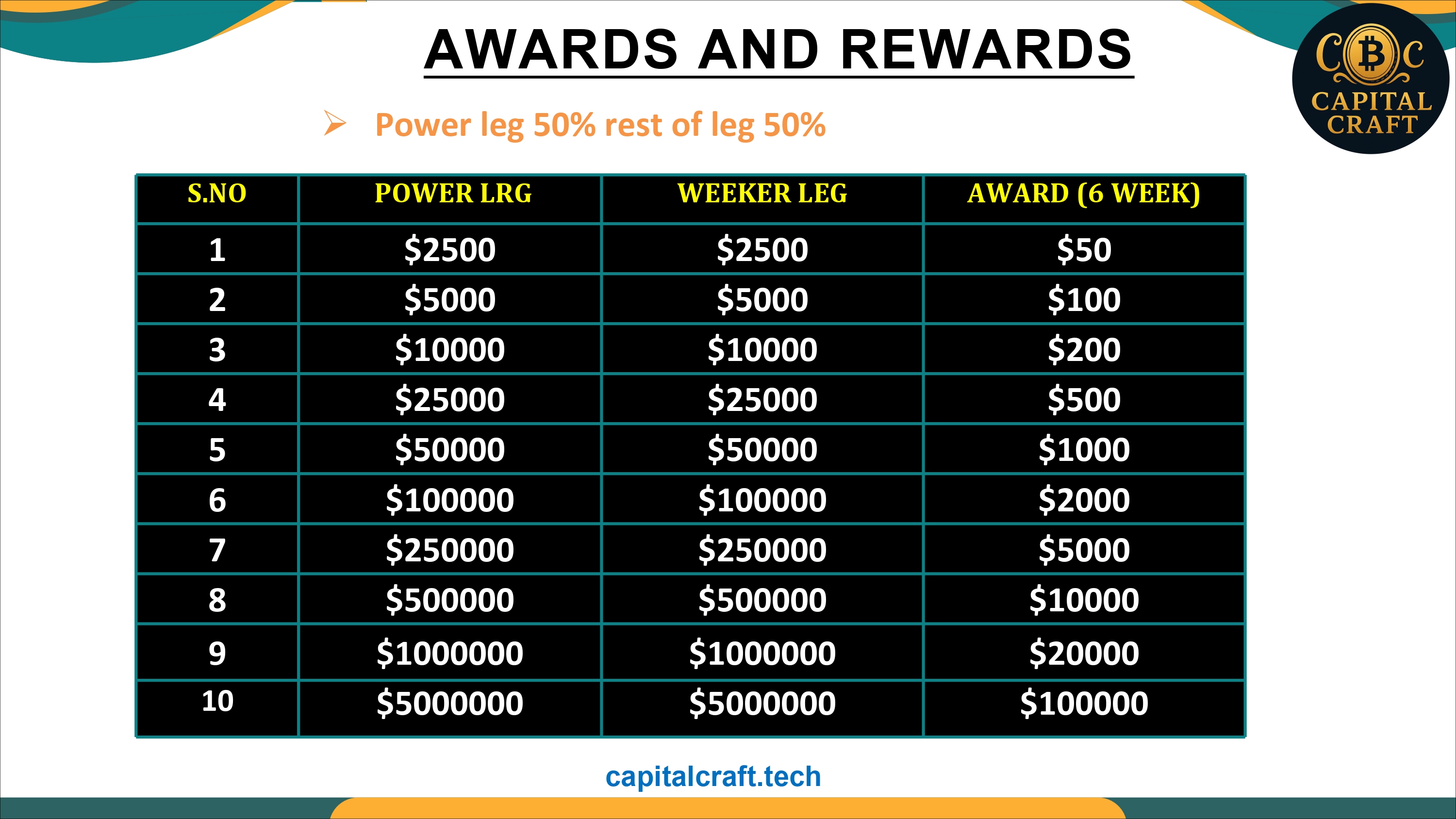 AWARDS AND REWARDS

CBC CAPITAL CRAFT

➢ Power leg 50% rest of leg 50%

| S.NO | POWER LRG | WEEKER LEG | AWARD (6 WEEK) |
|---|---|---|---|
| 1 | \$2500 | \$2500 | \$50 |
| 2 | \$5000 | \$5000 | \$100 |
| 3 | \$10000 | \$10000 | \$200 |
| 4 | \$25000 | \$25000 | \$500 |
| 5 | \$50000 | \$50000 | \$1000 |
| 6 | \$100000 | \$100000 | \$2000 |
| 7 | \$250000 | \$250000 | \$5000 |
| 8 | \$500000 | \$500000 | \$10000 |
| 9 | \$1000000 | \$1000000 | \$20000 |
| 10 | \$5000000 | \$5000000 | \$100000 |

capitalcraft.tech